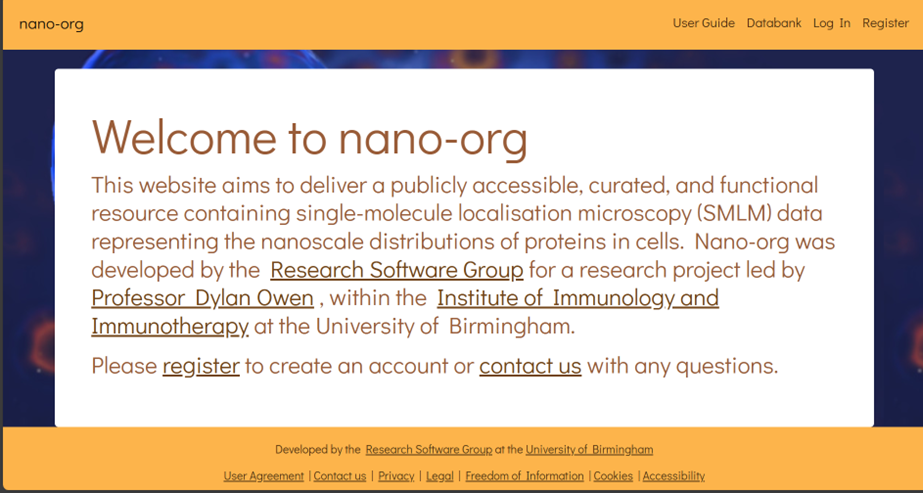 nano-org

User Guide Databank Log In Register

Welcome to nano-org

This website aims to deliver a publicly accessible, curated, and functional resource containing single-molecule localisation microscopy (SMLM) data representing the nanoscale distributions of proteins in cells. Nano-org was developed by the Research Software Group for a research project led by Professor Dylan Owen , within the Institute of Immunology and Immunotherapy at the University of Birmingham.

Please register to create an account or contact us with any questions.

Developed by the Research Software Group at the University of Birmingham

User Agreement | Contact us | Privacy | Legal | Freedom of Information | Cookies | Accessibility